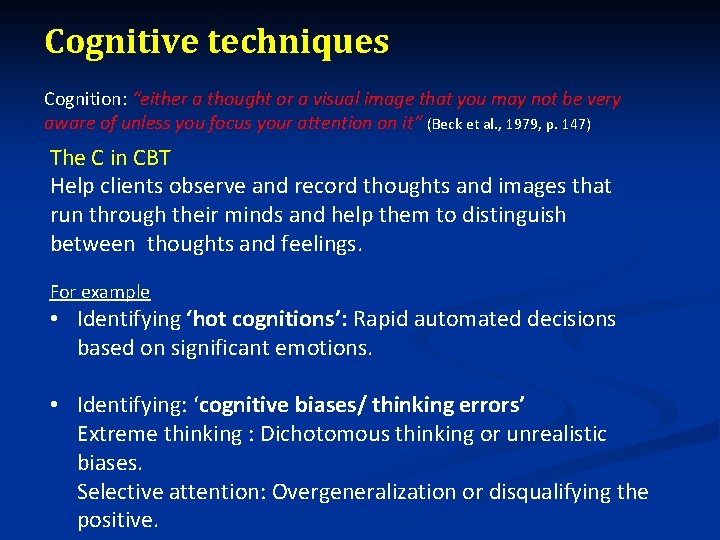 Cognitive techniques

Cognition: "either a thought or a visual image that you may not be very aware of unless you focus your attention on it" (Beck et al., 1979, p. 147)

The C in CBT
Help clients observe and record thoughts and images that run through their minds and help them to distinguish between thoughts and feelings.

For example
• Identifying 'hot cognitions': Rapid automated decisions based on significant emotions.

• Identifying: 'cognitive biases/ thinking errors'
Extreme thinking : Dichotomous thinking or unrealistic biases.
Selective attention: Overgeneralization or disqualifying the positive.